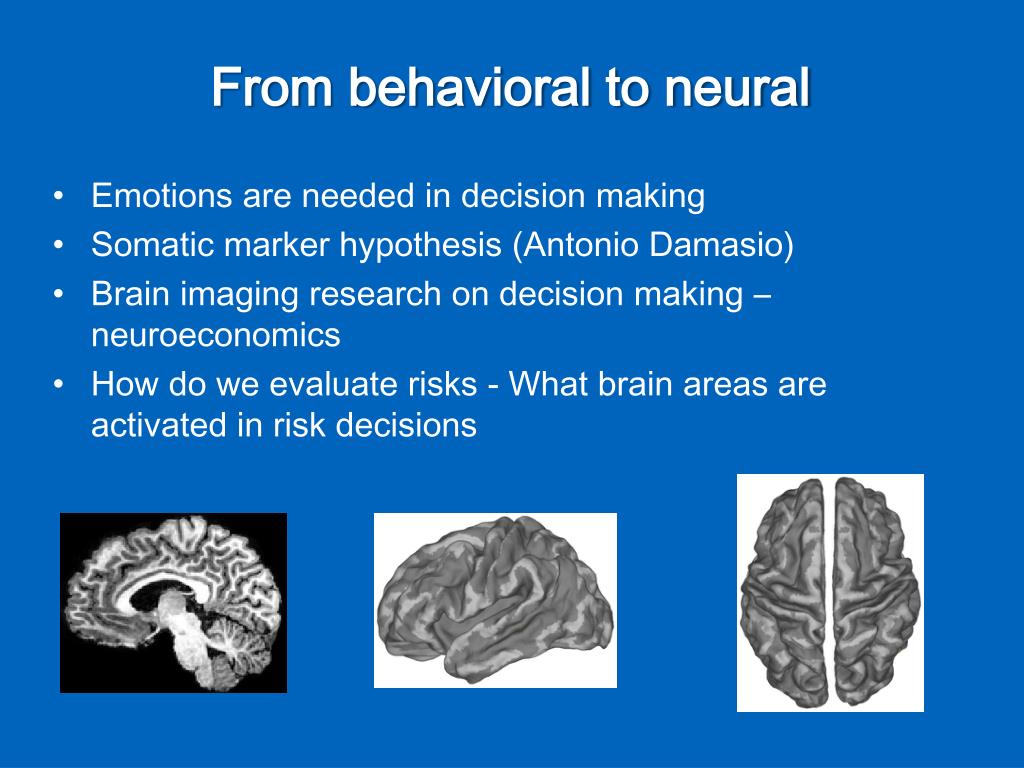 From behavioral to neural

• Emotions are needed in decision making
• Somatic marker hypothesis (Antonio Damasio)
• Brain imaging research on decision making – neuroeconomics
• How do we evaluate risks - What brain areas are activated in risk decisions